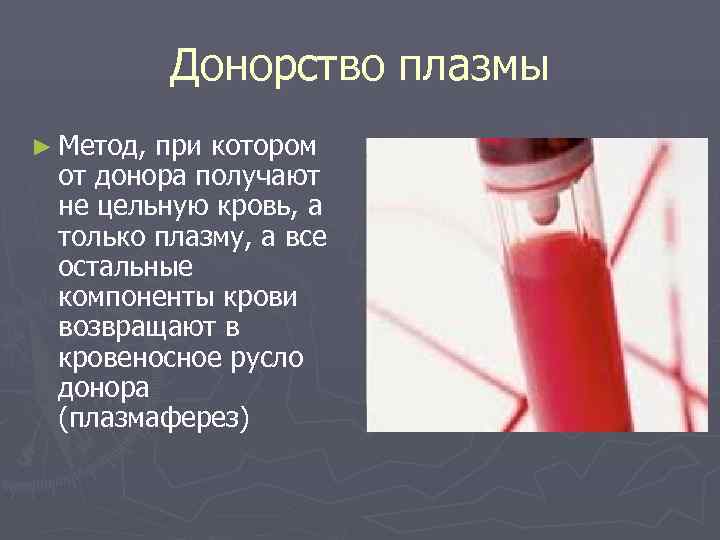 Донорство плазмы

► Метод, при котором от донора получают не цельную кровь, а только плазму, а все остальные компоненты крови возвращают в кровеносное русло донора (плазмаферез)